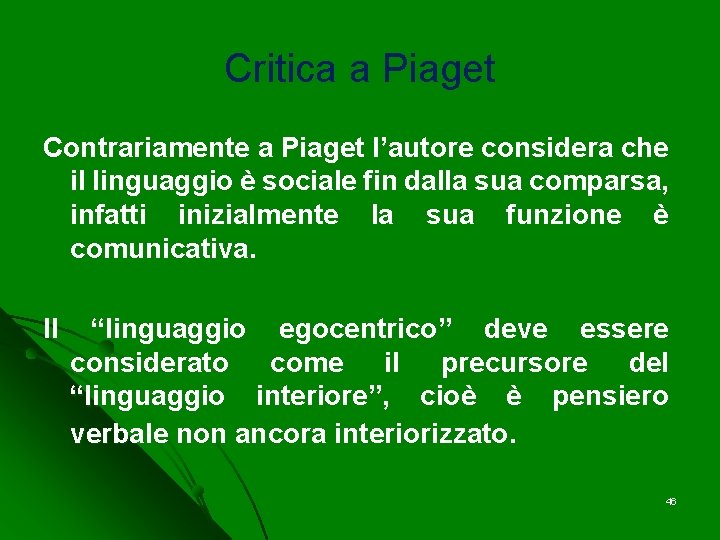 Critica a Piaget

Contrariamente a Piaget l'autore considera che il linguaggio è sociale fin dalla sua comparsa, infatti inizialmente la sua funzione è comunicativa.

Il "linguaggio egocentrico" deve essere considerato come il precursore del "linguaggio interiore", cioè è pensiero verbale non ancora interiorizzato.

46